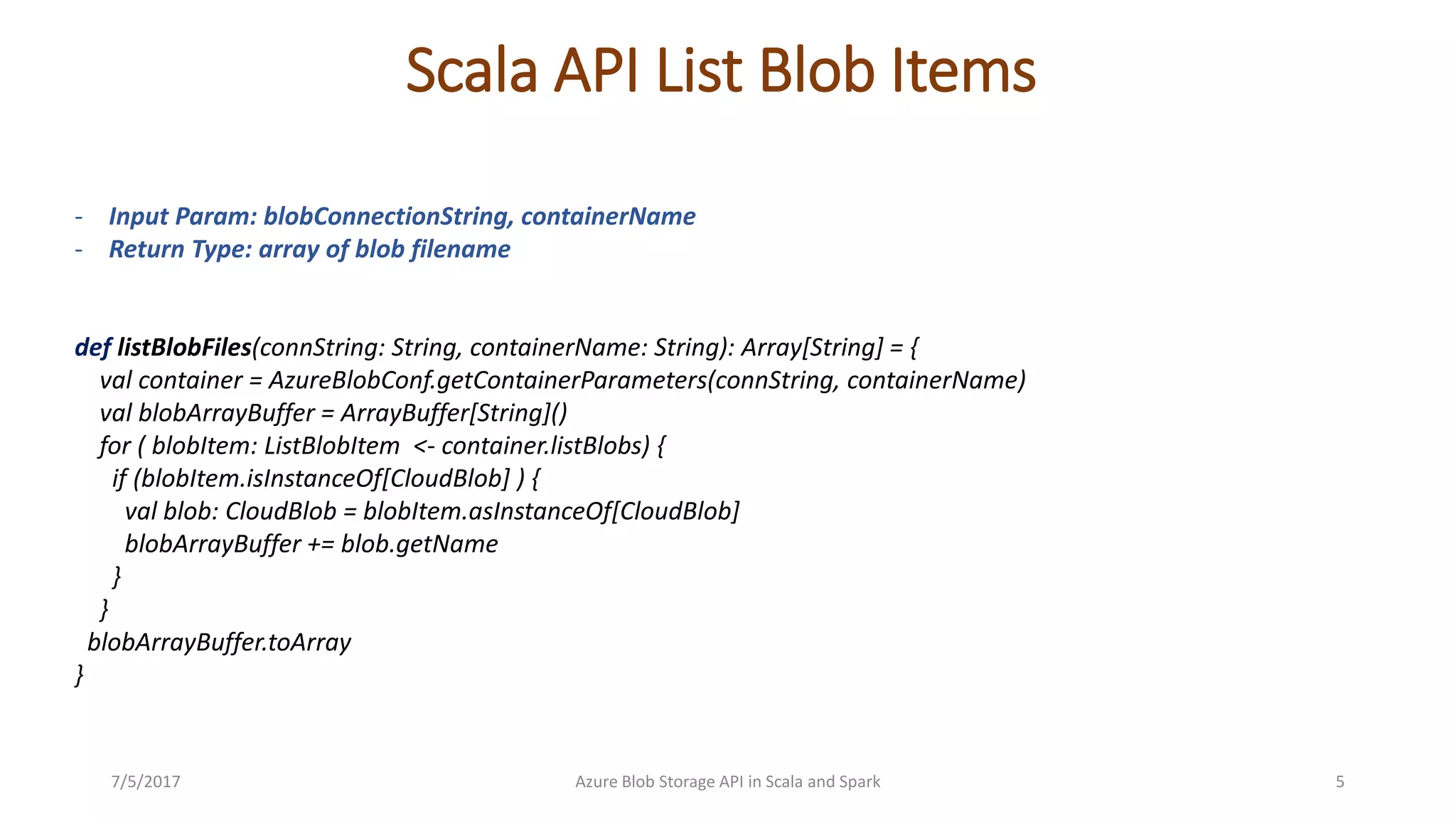 Scala API List Blob Items

- Input Param: blobConnectionString, containerName
- Return Type: array of blob filename

def listBlobFiles(connString: String, containerName: String): Array[String] = {
  val container = AzureBlobConf.getContainerParameters(connString, containerName)
  val blobArrayBuffer = ArrayBuffer[String]()
  for ( blobItem: ListBlobItem  <- container.listBlobs) {
    if (blobItem.isInstanceOf[CloudBlob] ) {
      val blob: CloudBlob = blobItem.asInstanceOf[CloudBlob]
      blobArrayBuffer += blob.getName
    }
  }
 blobArrayBuffer.toArray
}

7/5/2017
Azure Blob Storage API in Scala and Spark
5